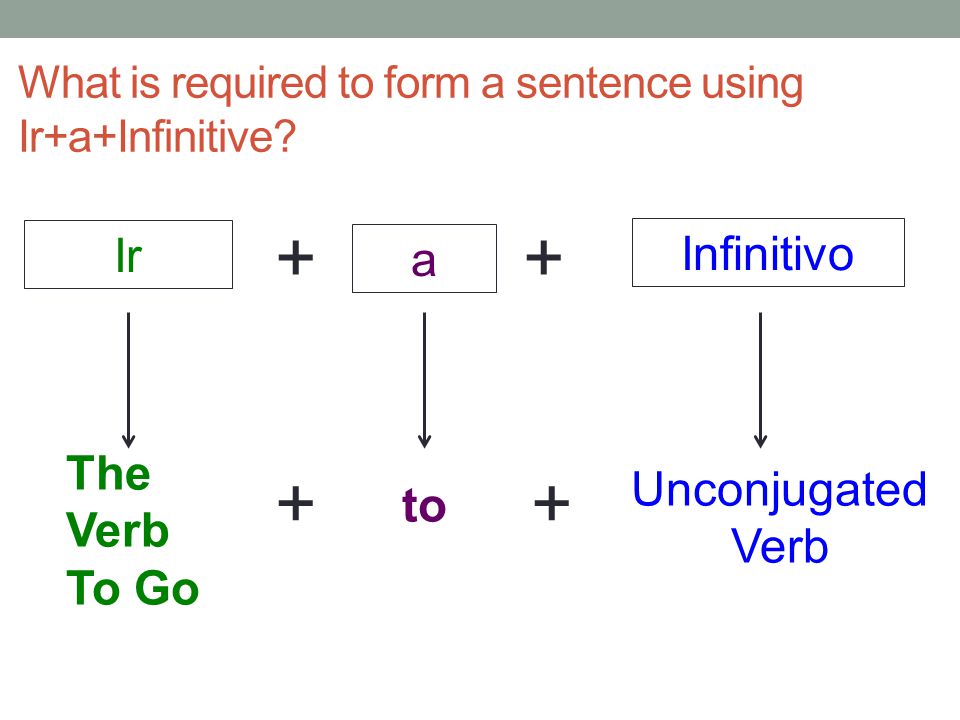 What is required to form a sentence using Ir+a+Infinitive?

Ir + a + Infinitivo

The Verb To Go + to + Unconjugated Verb